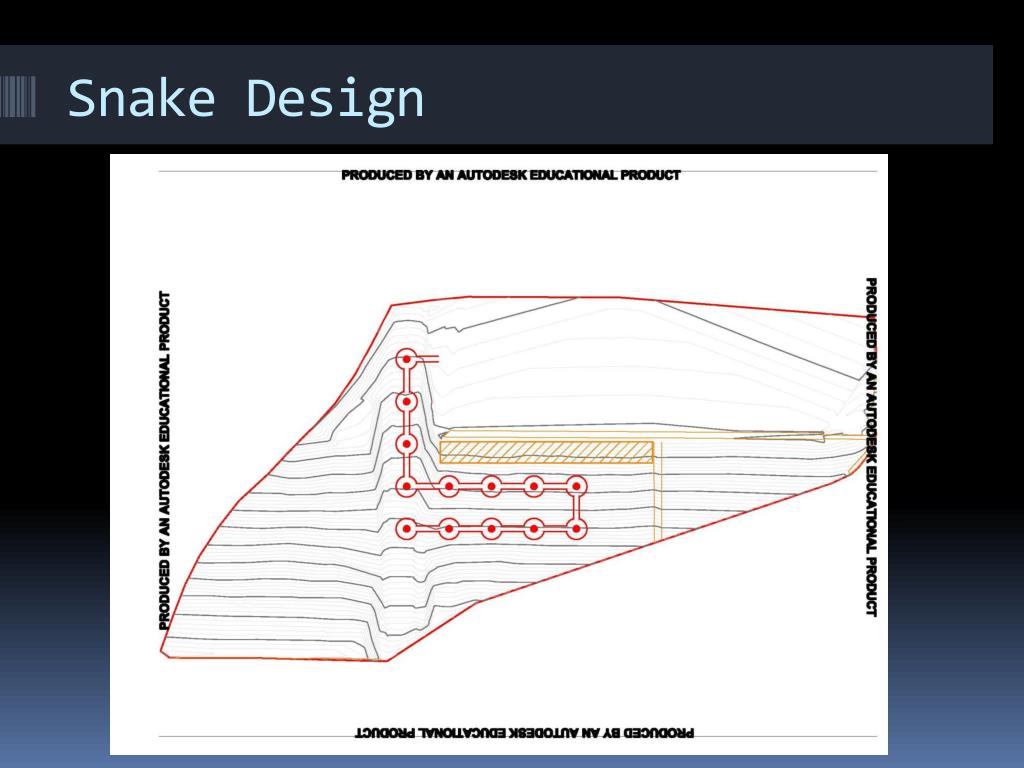 Snake Design

PRODUCED BY AN AUTODESK EDUCATIONAL PRODUCT

PRODUCED BY AN AUTODESK EDUCATIONAL PRODUCT

PRODUCED BY AN AUTODESK EDUCATIONAL PRODUCT

PRODUCED BY AN AUTODESK EDUCATIONAL PRODUCT